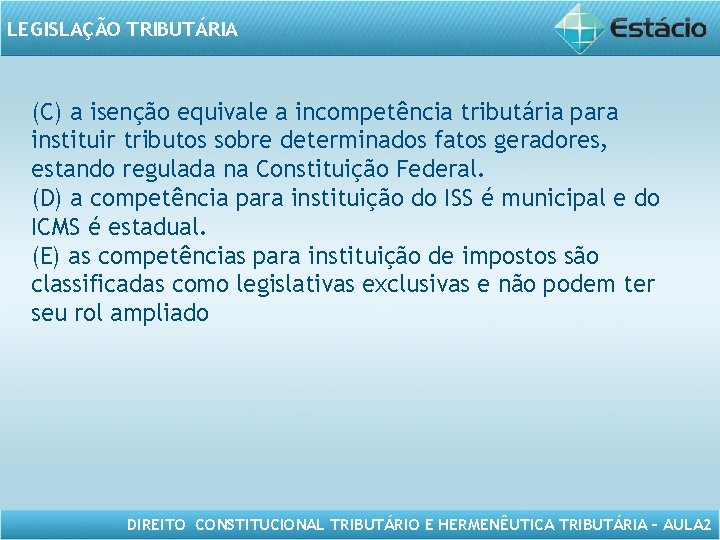 LEGISLAÇÃO TRIBUTÁRIA

Estácio

(C) a isenção equivale a incompetência tributária para instituir tributos sobre determinados fatos geradores, estando regulada na Constituição Federal.
(D) a competência para instituição do ISS é municipal e do ICMS é estadual.
(E) as competências para instituição de impostos são classificadas como legislativas exclusivas e não podem ter seu rol ampliado

DIREITO CONSTITUCIONAL TRIBUTÁRIO E HERMENÊUTICA TRIBUTÁRIA – AULA2